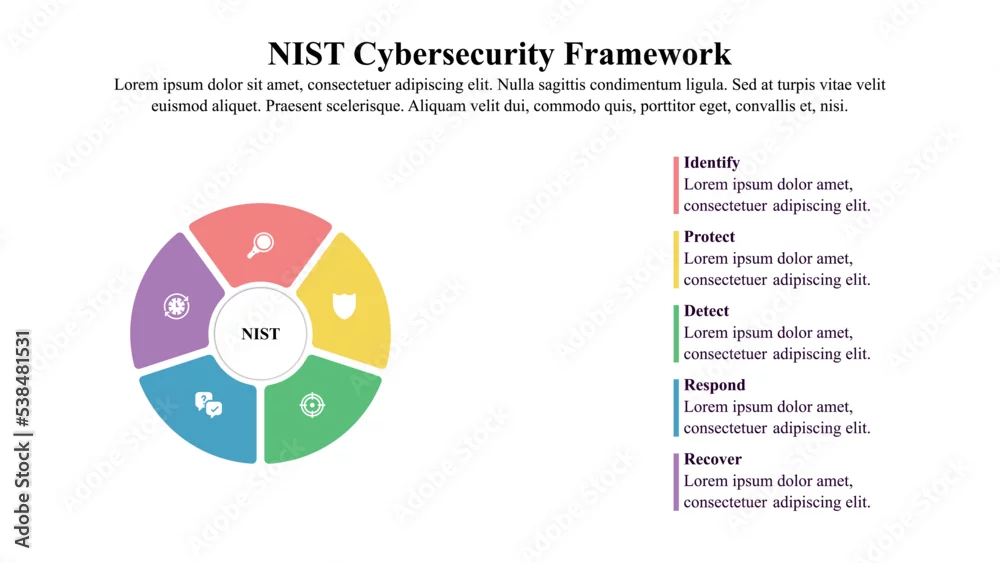 NIST Cybersecurity Framework

Lorem ipsum dolor sit amet, consectetuer adipiscing elit. Nulla sagittis condimentum ligula. Sed at turpis vitae velit euismod aliquet. Praesent scelerisque. Aliquam velit dui, commodo quis, porttitor eget, convallis et, nisi.

NIST

Identify
Lorem ipsum dolor amet, consectetuer adipiscing elit.

Protect
Lorem ipsum dolor amet, consectetuer adipiscing elit.

Detect
Lorem ipsum dolor amet, consectetuer adipiscing elit.

Respond
Lorem ipsum dolor amet, consectetuer adipiscing elit.

Recover
Lorem ipsum dolor amet, consectetuer adipiscing elit.

Adobe Stock | #538481531